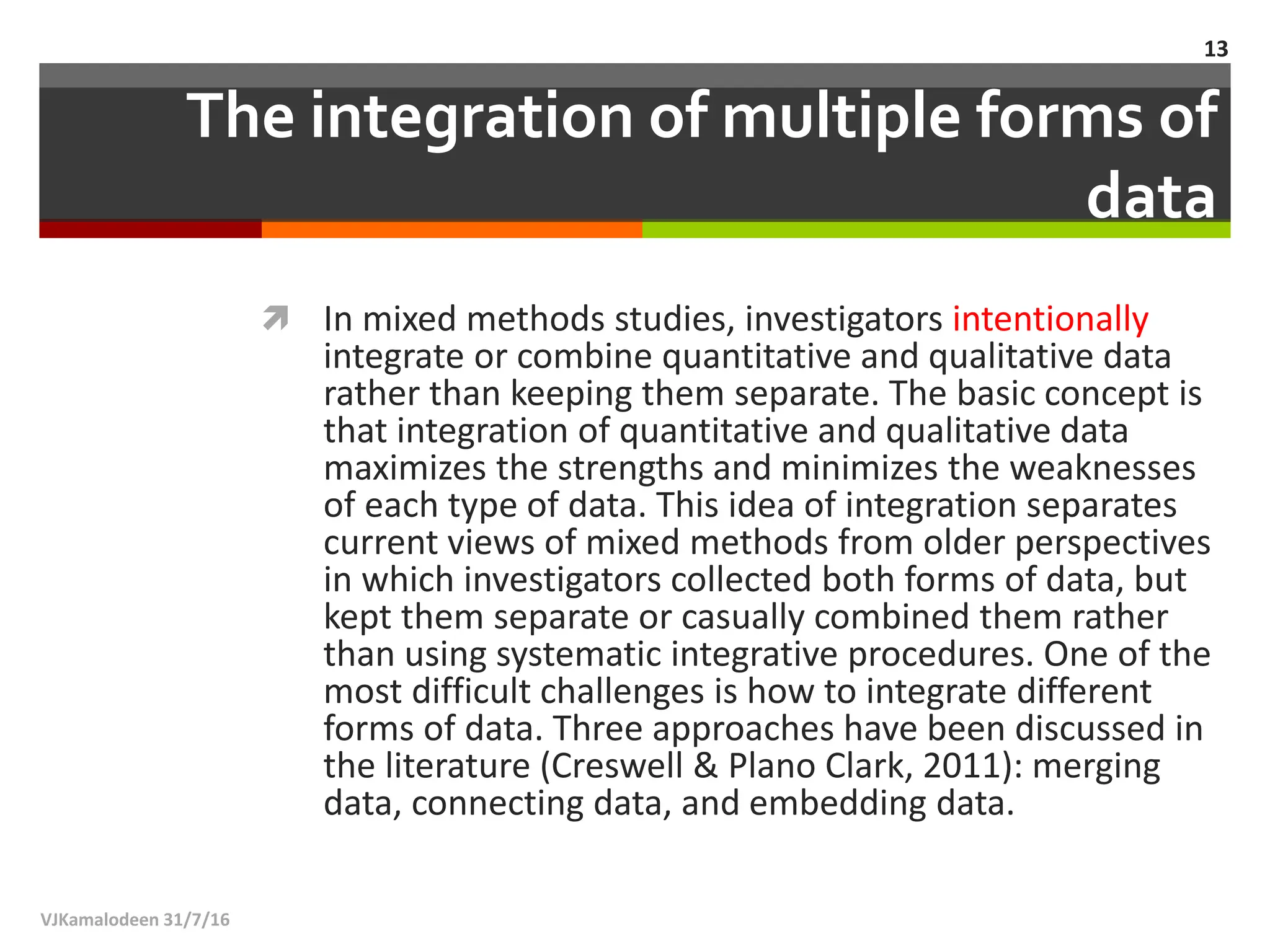 13

The integration of multiple forms of data

In mixed methods studies, investigators intentionally integrate or combine quantitative and qualitative data rather than keeping them separate. The basic concept is that integration of quantitative and qualitative data maximizes the strengths and minimizes the weaknesses of each type of data. This idea of integration separates current views of mixed methods from older perspectives in which investigators collected both forms of data, but kept them separate or casually combined them rather than using systematic integrative procedures. One of the most difficult challenges is how to integrate different forms of data. Three approaches have been discussed in the literature (Creswell & Plano Clark, 2011): merging data, connecting data, and embedding data.

VJKamalodeen 31/7/16